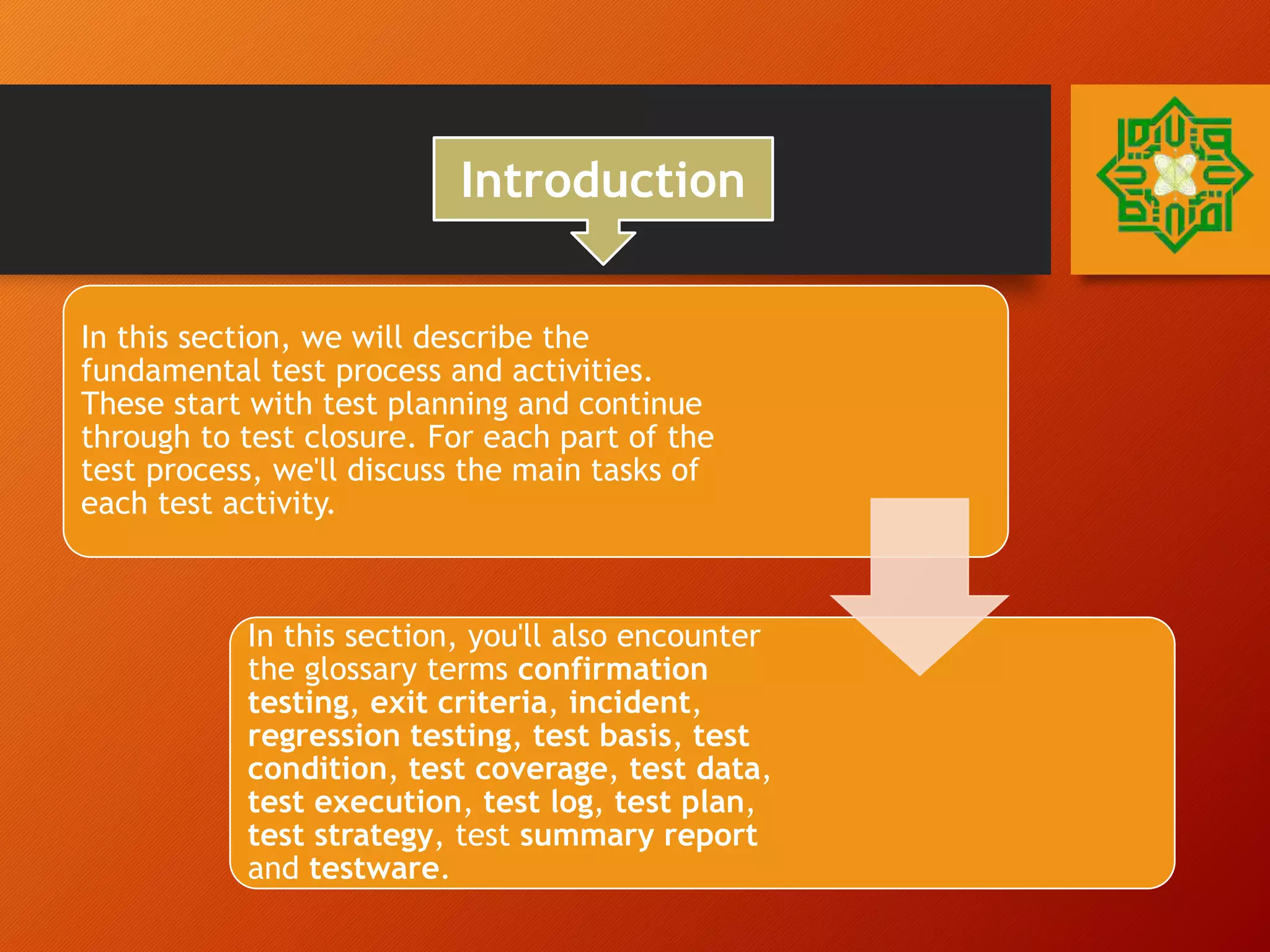 Introduction

In this section, we will describe the fundamental test process and activities. These start with test planning and continue through to test closure. For each part of the test process, we'll discuss the main tasks of each test activity.

In this section, you'll also encounter the glossary terms confirmation testing, exit criteria, incident, regression testing, test basis, test condition, test coverage, test data, test execution, test log, test plan, test strategy, test summary report and testware.